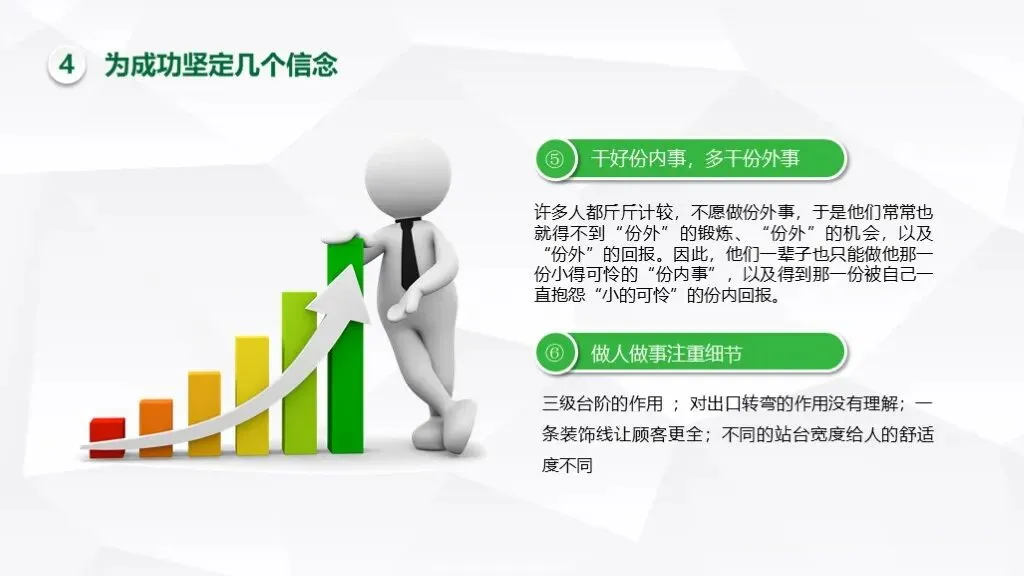 4 为成功坚定几个信念

⑤ 干好份内事，多干份外事

许多人都斤斤计较，不愿做份外事，于是他们常常也就得不到“份外”的锻炼、“份外”的机会，以及“份外”的回报。因此，他们一辈子也只能做他那一份小得可怜的“份内事”，以及得到那一份被自己一直抱怨“小的可怜”的份内回报。

⑥ 做人做事注重细节

三级台阶的作用 ；对出口转弯的作用没有理解；一条装饰线让顾客更全；不同的站台宽度给人的舒适度不同